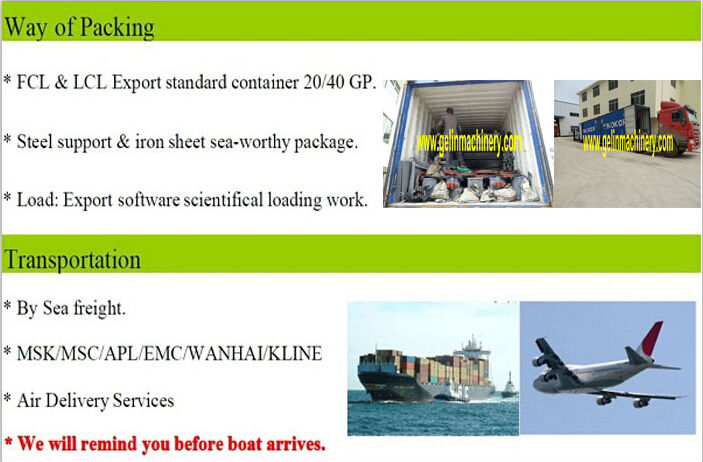 Way of Packing

* FCL & LCL Export standard container 20/40 GP.

* Steel support & iron sheet sea-worthy package.

* Load: Export software scientifical loading work.

www.gelinmachinery.com

www.gelinmachinery.com

Transportation

* By Sea freight.

* MSK/MSC/APL/EMC/WANHAI/KLINE

* Air Delivery Services

* We will remind you before boat arrives.